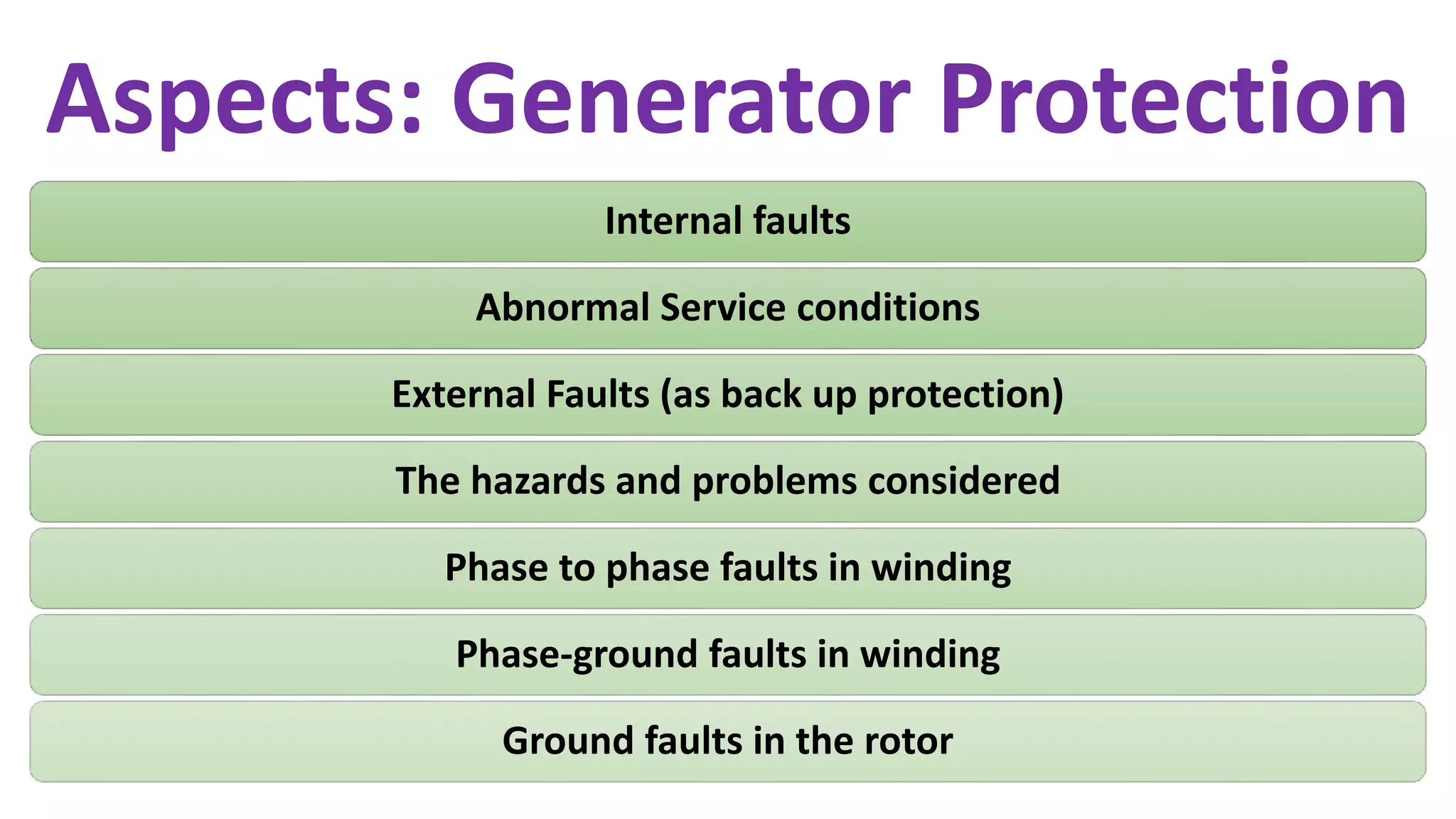 Aspects: Generator Protection

Internal faults

Abnormal Service conditions

External Faults (as back up protection)

The hazards and problems considered

Phase to phase faults in winding

Phase-ground faults in winding

Ground faults in the rotor